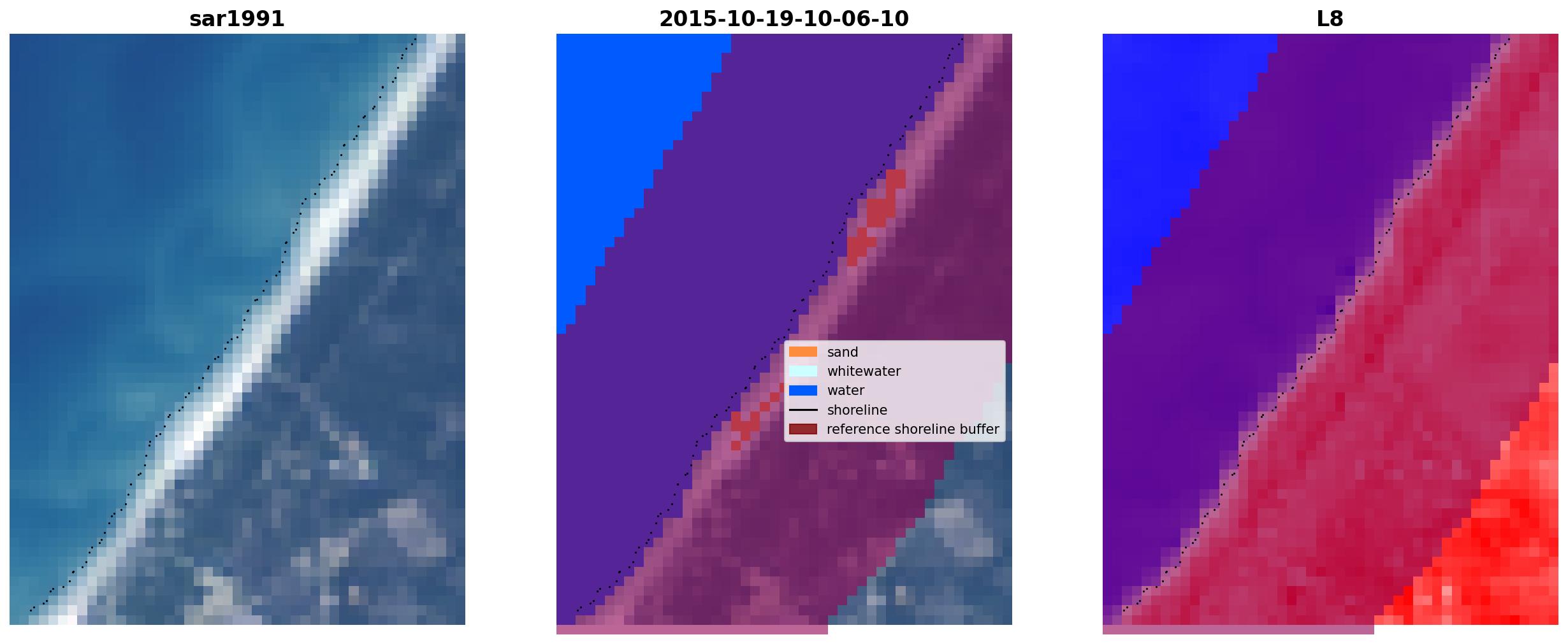 sar1991

2015-10-19-10-06-10

sand
whitewater
water
shoreline
reference shoreline buffer

L8